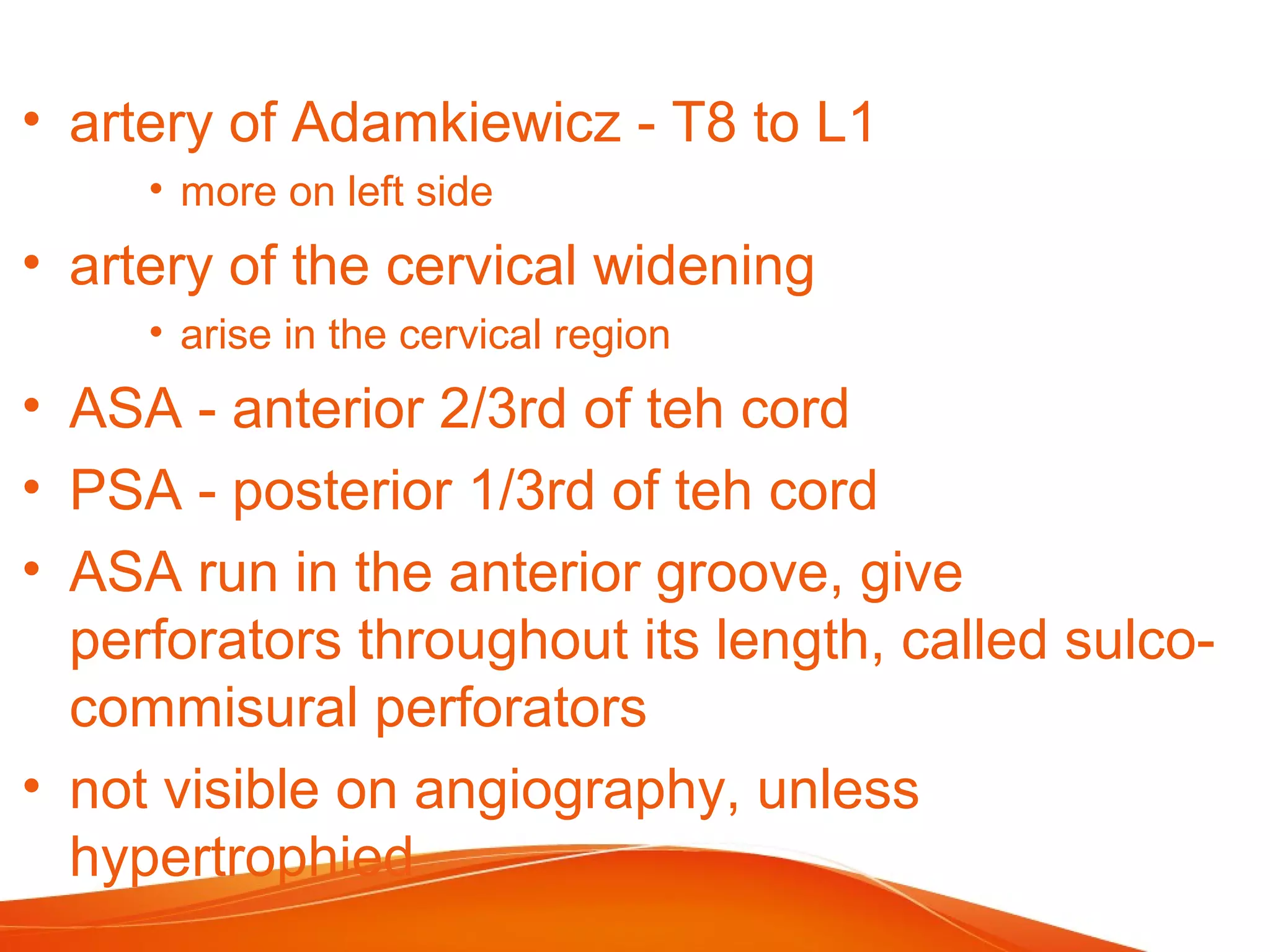 • artery of Adamkiewicz - T8 to L1
• more on left side
• artery of the cervical widening
• arise in the cervical region
• ASA - anterior 2/3rd of teh cord
• PSA - posterior 1/3rd of teh cord
• ASA run in the anterior groove, give perforators throughout its length, called sulco-commisural perforators
• not visible on angiography, unless hypertrophied